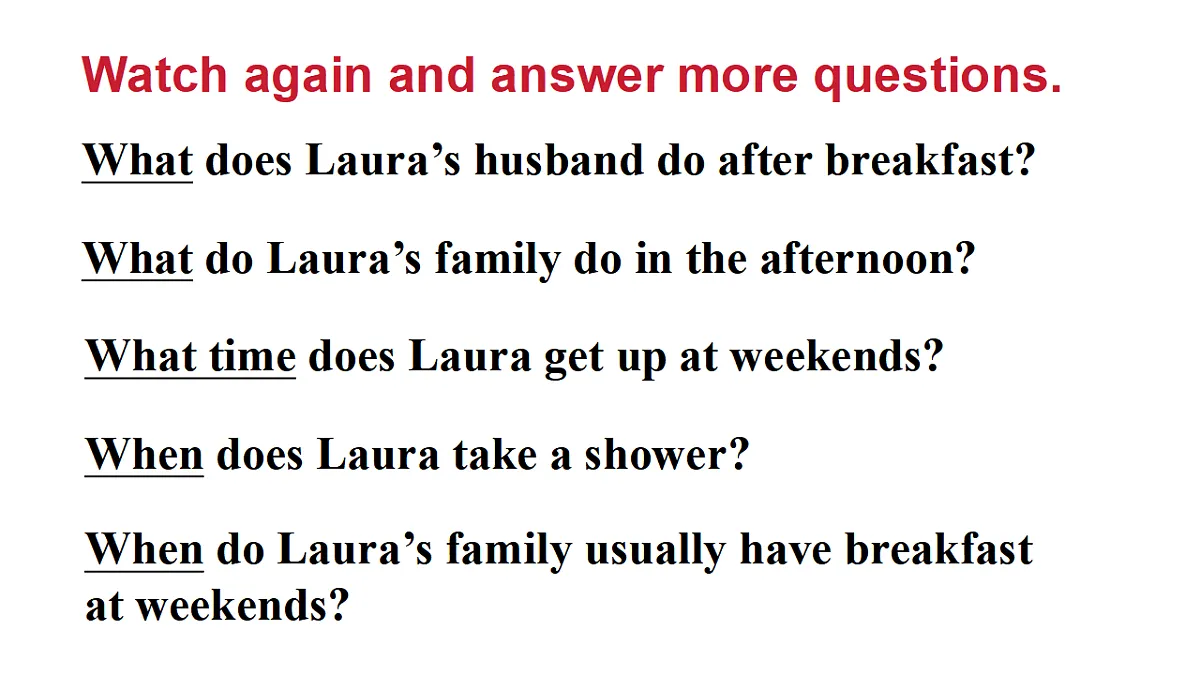 Watch again and answer more questions.

What does Laura’s husband do after breakfast?

What do Laura’s family do in the afternoon?

What time does Laura get up at weekends?

When does Laura take a shower?

When do Laura’s family usually have breakfast at weekends?